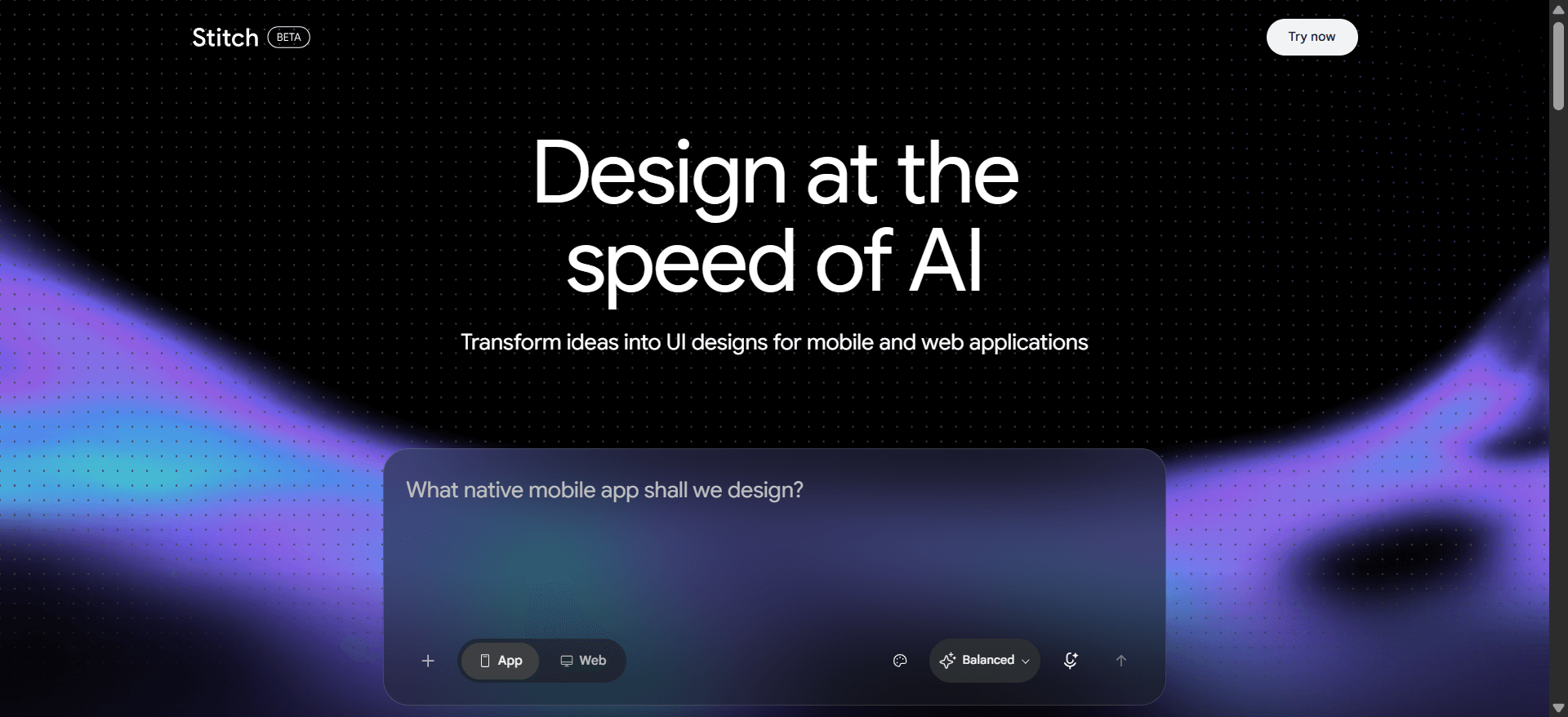 Stitch BETA

Try now

Design at the speed of AI

Transform ideas into UI designs for mobile and web applications

What native mobile app shall we design?

App Web

Balanced